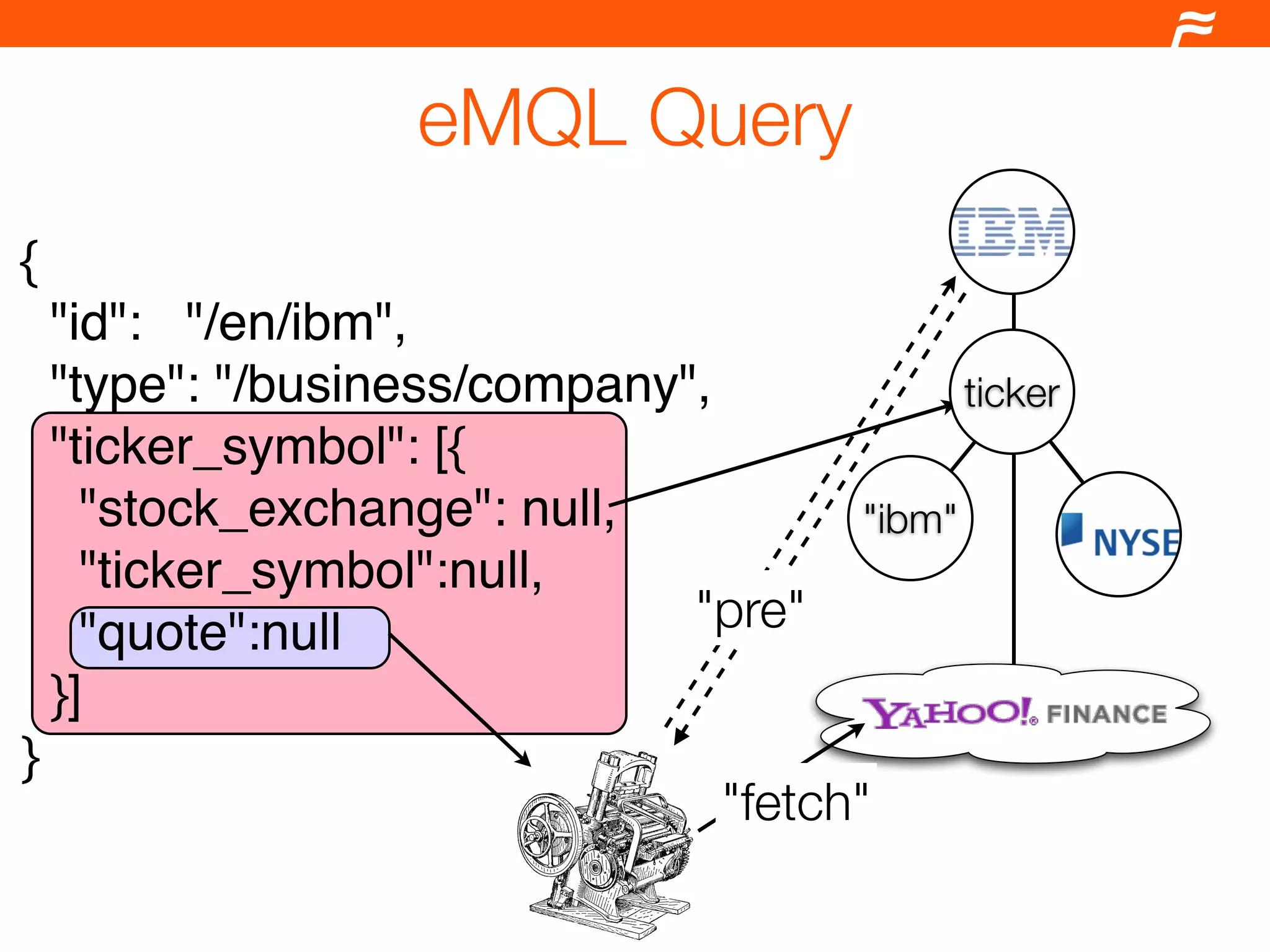 eMQL Query

{
"id": "/en/ibm",
"type": "/business/company",
"ticker_symbol": [{
"stock_exchange": null,
"ticker_symbol":null,
"quote":null
}]
}

IBM

ticker

"ibm"

NYSE

"pre"

YAHOO! FINANCE

"fetch"